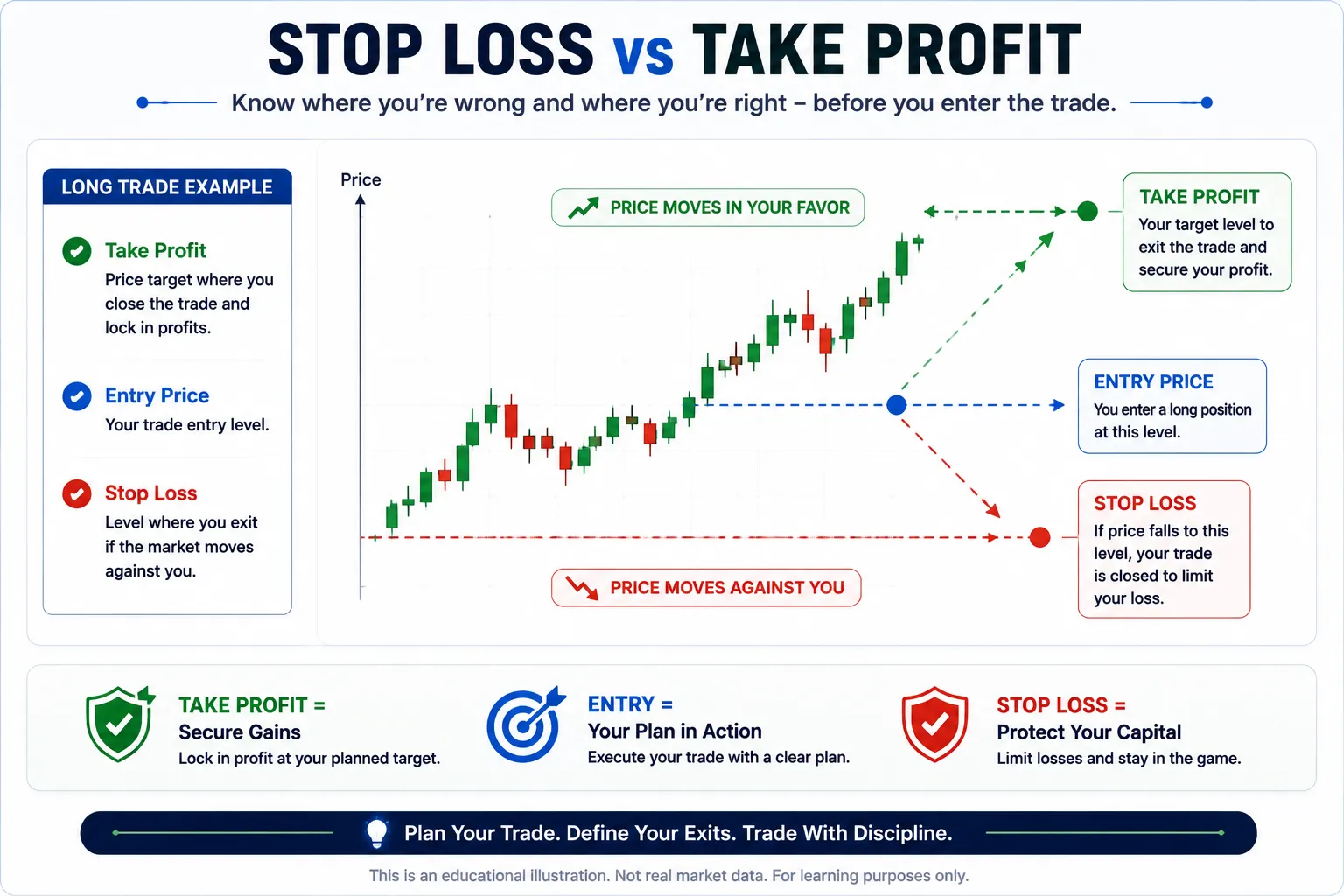 STOP LOSS vs TAKE PROFIT

Know where you're wrong and where you're right – before you enter the trade.

LONG TRADE EXAMPLE

Take Profit
Price target where you close the trade and lock in profits.

Entry Price
Your trade entry level.

Stop Loss
Level where you exit if the market moves against you.

Price

PRICE MOVES IN YOUR FAVOR

PRICE MOVES AGAINST YOU

TAKE PROFIT
Your target level to exit the trade and secure your profit.

ENTRY PRICE
You enter a long position at this level.

STOP LOSS
If price falls to this level, your trade is closed to limit your loss.

TAKE PROFIT =
Secure Gains
Lock in profit at your planned target.

ENTRY =
Your Plan in Action
Execute your trade with a clear plan.

STOP LOSS =
Protect Your Capital
Limit losses and stay in the game.

Plan Your Trade. Define Your Exits. Trade With Discipline.

This is an educational illustration. Not real market data. For learning purposes only.